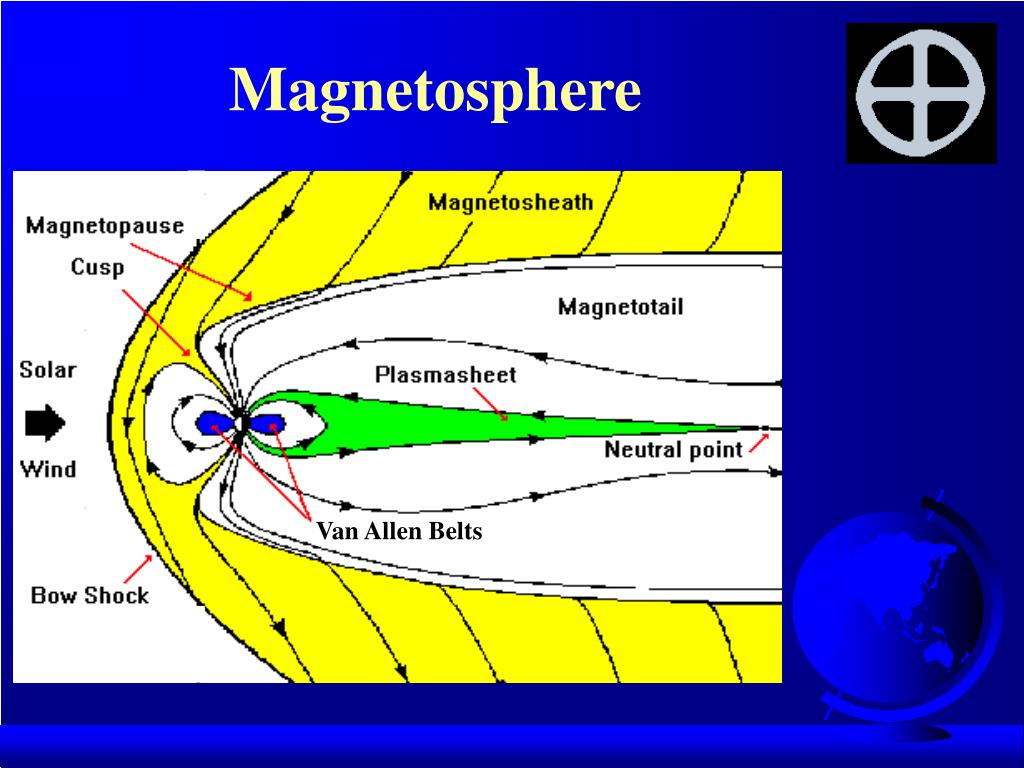 Magnetosphere

Magnetopause

Cusp

Magnetosheath

Magnetotail

Solar

Wind

Plasmasheet

Neutral point

Van Allen Belts

Bow Shock